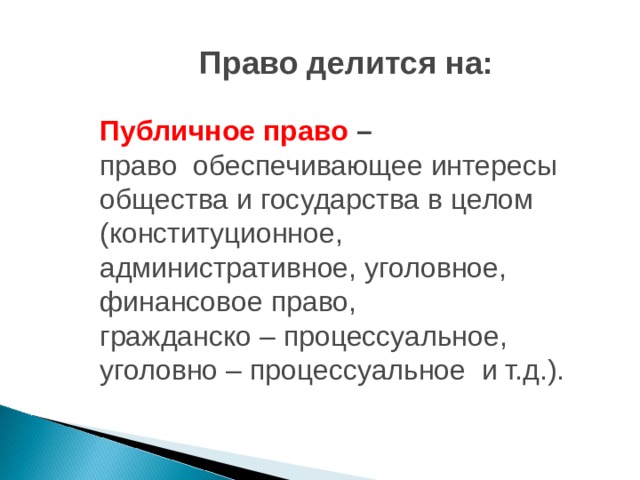 Право делится на:

Публичное право –
право обеспечивающее интересы общества и государства в целом (конституционное, административное, уголовное, финансовое право, гражданско – процессуальное, уголовно – процессуальное и т.д.).